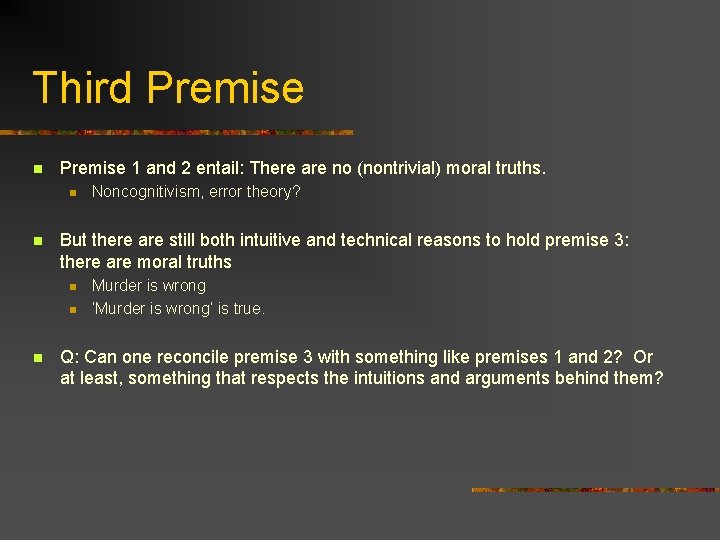 Third Premise

Premise 1 and 2 entail: There are no (nontrivial) moral truths.

Noncognitivism, error theory?

But there are still both intuitive and technical reasons to hold premise 3: there are moral truths

Murder is wrong

'Murder is wrong' is true.

Q: Can one reconcile premise 3 with something like premises 1 and 2? Or at least, something that respects the intuitions and arguments behind them?